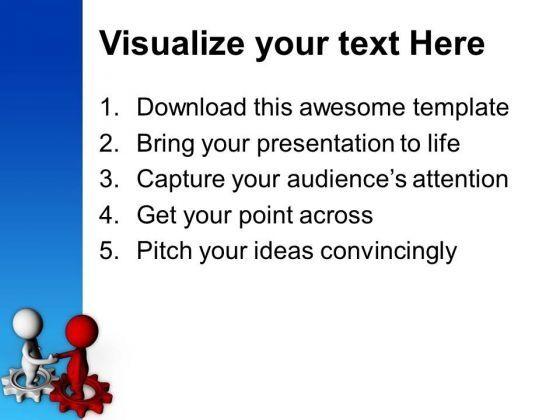 Visualize your text Here

1. Download this awesome template
2. Bring your presentation to life
3. Capture your audience's attention
4. Get your point across
5. Pitch your ideas convincingly